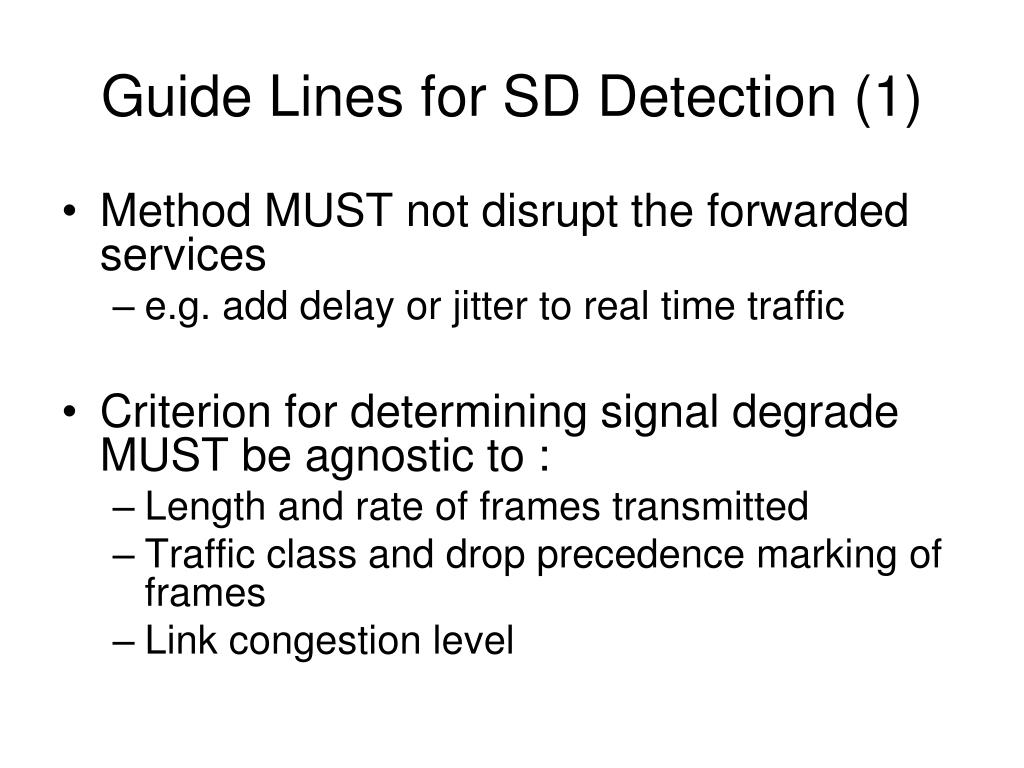 Guide Lines for SD Detection (1)

• Method MUST not disrupt the forwarded services
– e.g. add delay or jitter to real time traffic

• Criterion for determining signal degrade MUST be agnostic to :
– Length and rate of frames transmitted
– Traffic class and drop precedence marking of frames
– Link congestion level